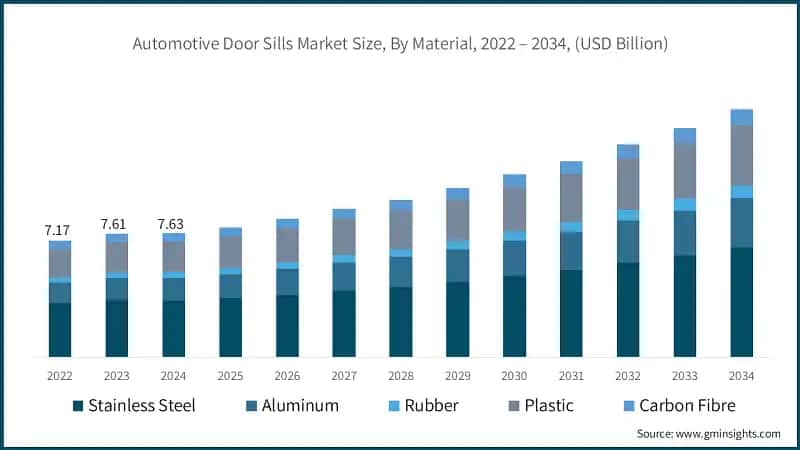 Automotive Door Sills Market Size, By Material, 2022 – 2034, (USD Billion)

7.17
7.61
7.63

2022
2023
2024
2025
2026
2027
2028
2029
2030
2031
2032
2033
2034

Stainless Steel
Aluminum
Rubber
Plastic
Carbon Fibre

Source: www.gminsights.com